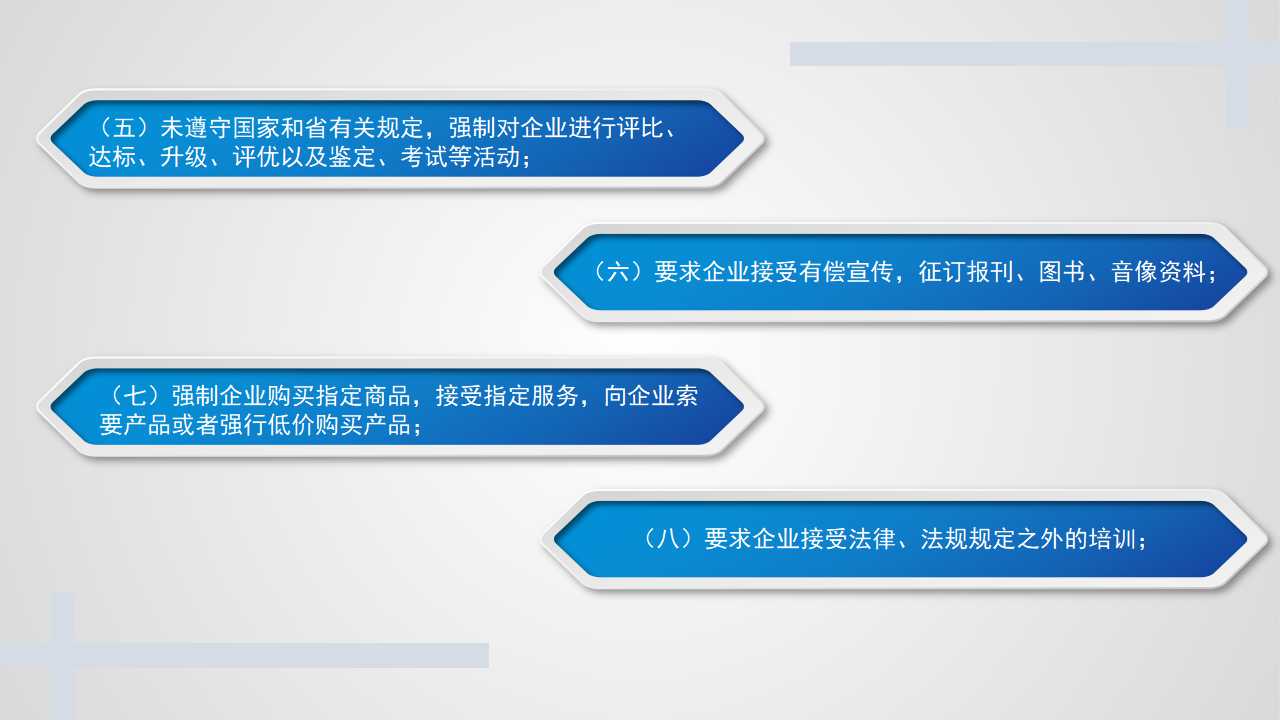 （五）未遵守国家和省有关规定，强制对企业进行评比、达标、升级、评优以及鉴定、考试等活动；

（六）要求企业接受有偿宣传，征订报刊、图书、音像资料；

（七）强制企业购买指定商品，接受指定服务，向企业索要产品或者强行低价购买产品；

（八）要求企业接受法律、法规规定之外的培训；